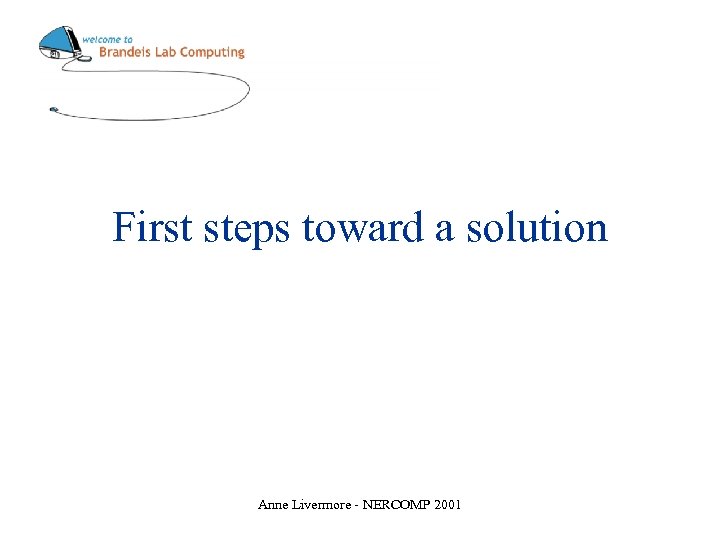 welcome to
Brandeis Lab Computing

First steps toward a solution

Anne Livermore - NERCOMP 2001